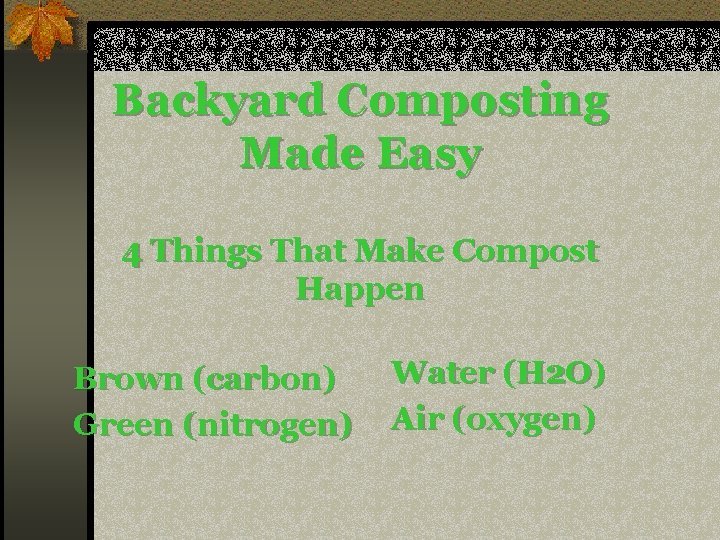 Backyard Composting Made Easy

4 Things That Make Compost Happen

Brown (carbon)
Green (nitrogen)

Water (H2O)
Air (oxygen)